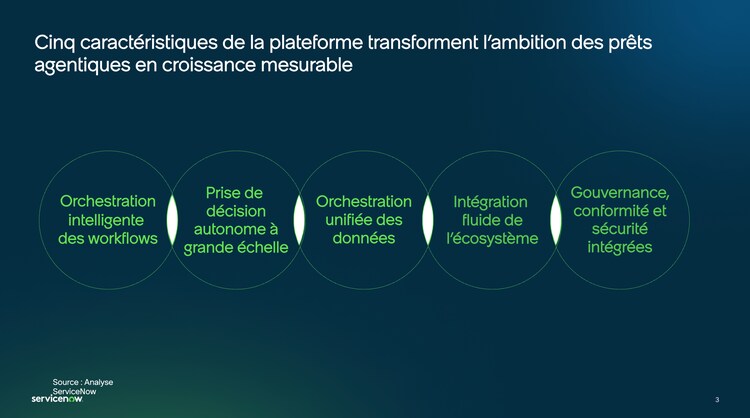 Cinq caractéristiques de la plateforme transforment l'ambition des prêts agentiques en croissance mesurable

Orchestration intelligente des workflows

Prise de décision autonome à grande échelle

Orchestration unifiée des données

Intégration fluide de l'écosystème

Gouvernance, conformité et sécurité intégrées

Source : Analyse ServiceNow

servicenow.

3